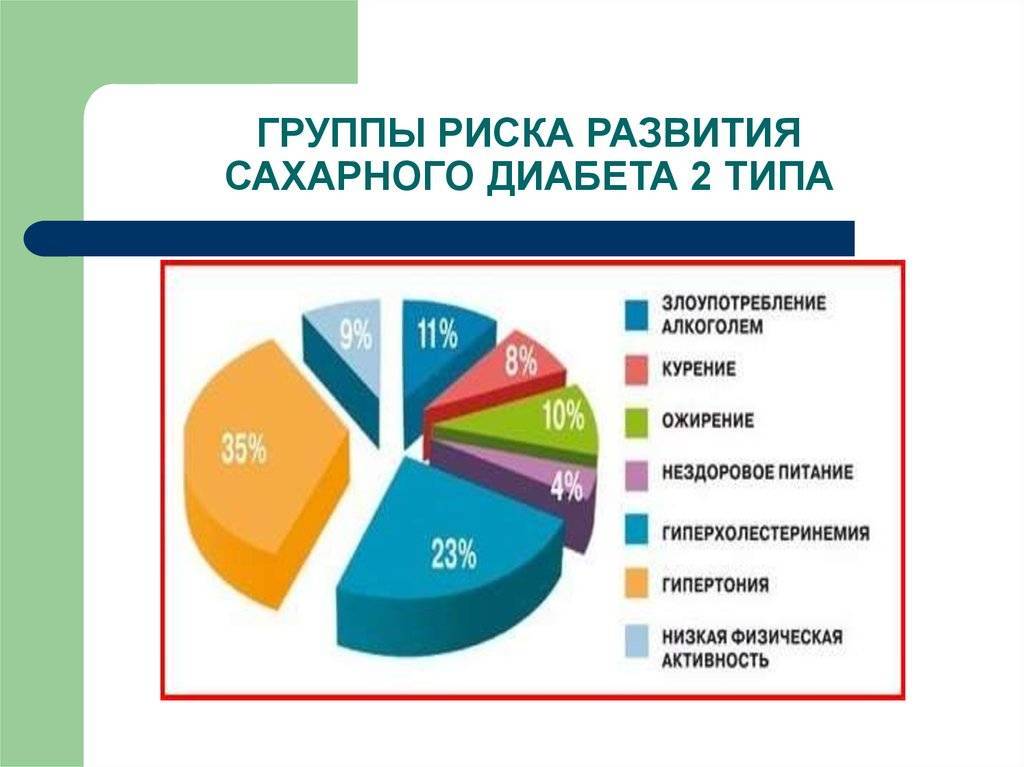 ГРУППЫ РИСКА РАЗВИТИЯ САХАРНОГО ДИАБЕТА 2 ТИПА

9%
11%
8%
10%
4%
23%
35%

ЗЛОУПОТРЕБЛЕНИЕ АЛКОГОЛЕМ
КУРЕНИЕ
ОЖИРЕНИЕ
НЕЗДОРОВОЕ ПИТАНИЕ
ГИПЕРХОЛЕСТЕРИНЕМИЯ
ГИПЕРТОНИЯ
НИЗКАЯ ФИЗИЧЕСКАЯ АКТИВНОСТЬ